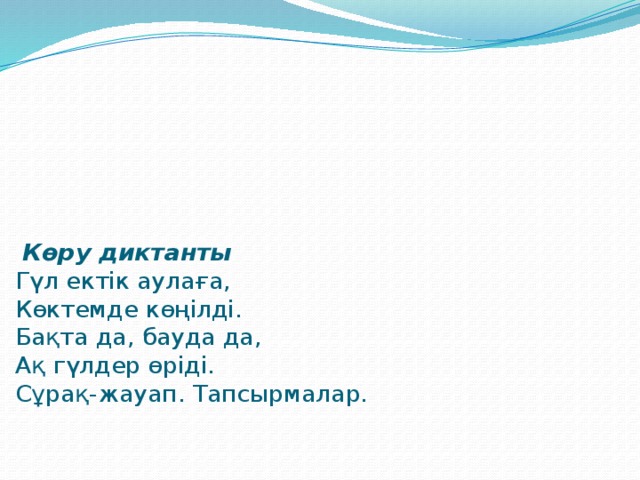 Көру диктанты
Гүл ектік аулаға,
Көктемде көңілді.
Бақта да, бауда да,
Ақ гүлдер өріді.
Сұрақ-жауап. Тапсырмалар.